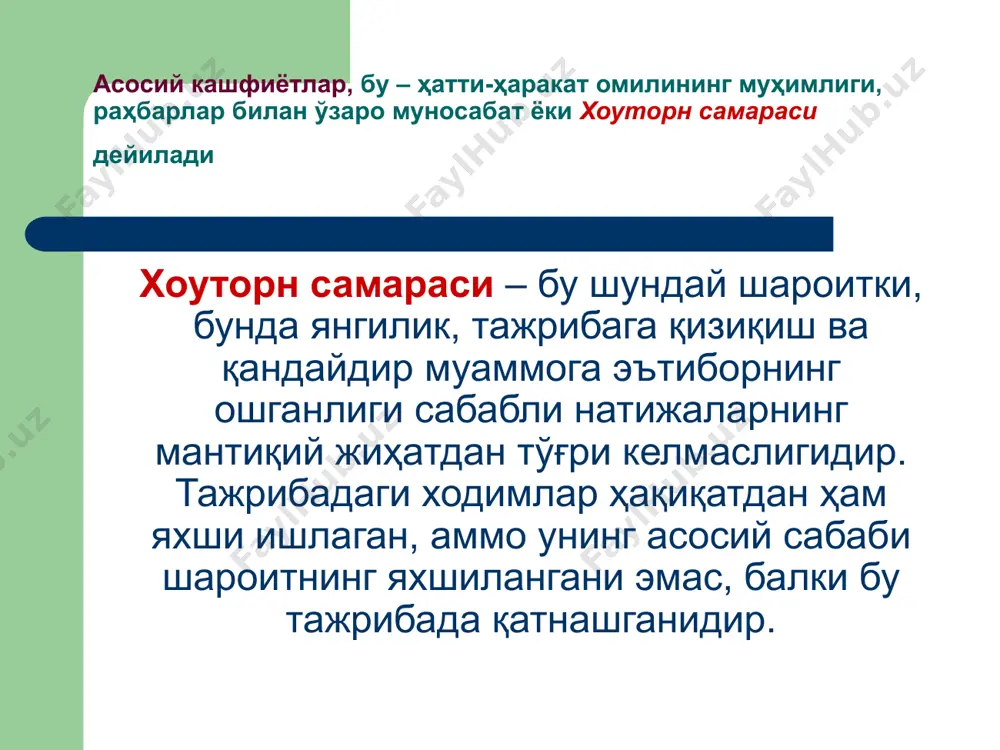 Асосий кашфиётлар, бу – ҳатти-ҳаракат омилининг муҳимлиги, раҳбарлар билан ўзаро муносабат ёки Хоуторн самараси

дейилади

Хоуторн самараси – бу шундай шароитки, бунда янгилик, тажрибага қизиқиш ва қандайдир муаммога эътиборнинг ошганлиги сабабли натижаларнинг мантиқий жиҳатдан тўғри келмаслигидир. Тажрибадаги ходимлар ҳақиқатдан ҳам яхши ишлаган, аммо унинг асосий сабаби шароитнинг яхшилангани эмас, балки бу тажрибада қатнашганидир.

FaylHub.uz